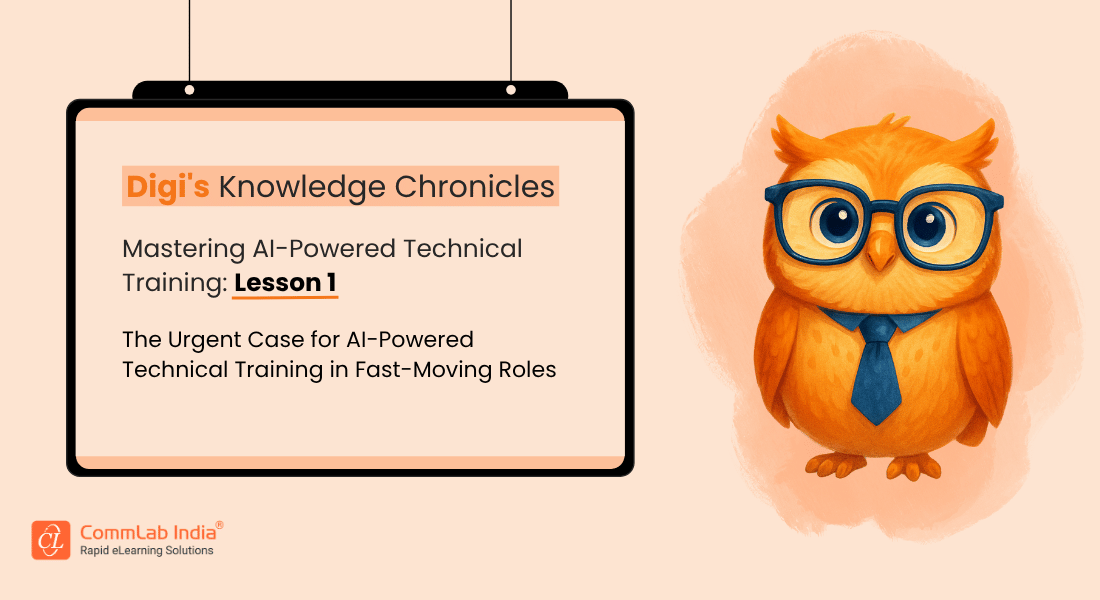 Digi's Knowledge Chronicles

Mastering AI-Powered Technical Training: Lesson 1

The Urgent Case for AI-Powered Technical Training in Fast-Moving Roles

CL CommLab India®
Rapid eLearning Solutions